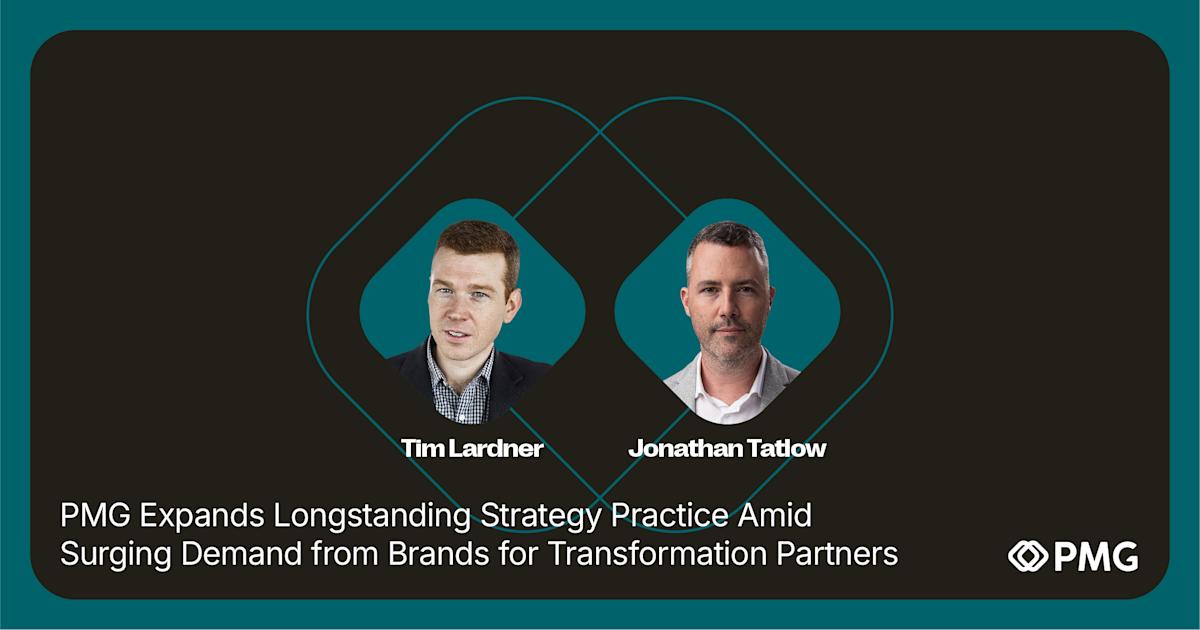 Tim Lardner

Jonathan Tatlow

PMG Expands Longstanding Strategy Practice Amid Surging Demand from Brands for Transformation Partners

PMG